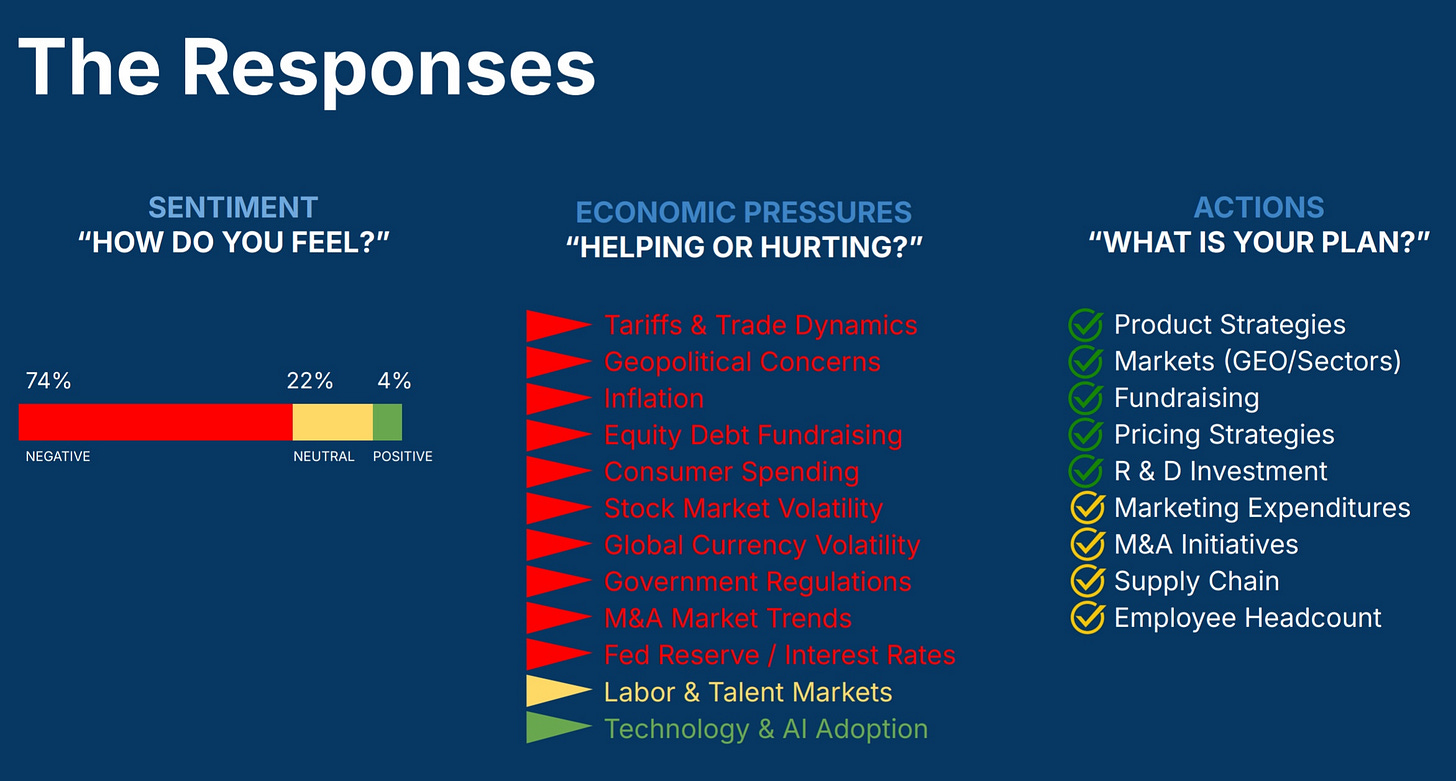 The Responses

SENTIMENT
“HOW DO YOU FEEL?”

74%
22%
4%
NEGATIVE
NEUTRAL
POSITIVE

ECONOMIC PRESSURES
“HELPING OR HURTING?”

Tariffs & Trade Dynamics
Geopolitical Concerns
Inflation
Equity Debt Fundraising
Consumer Spending
Stock Market Volatility
Global Currency Volatility
Government Regulations
M&A Market Trends
Fed Reserve / Interest Rates
Labor & Talent Markets
Technology & AI Adoption

ACTIONS
“WHAT IS YOUR PLAN?”

Product Strategies
Markets (GEO/Sectors)
Fundraising
Pricing Strategies
R & D Investment
Marketing Expenditures
M&A Initiatives
Supply Chain
Employee Headcount